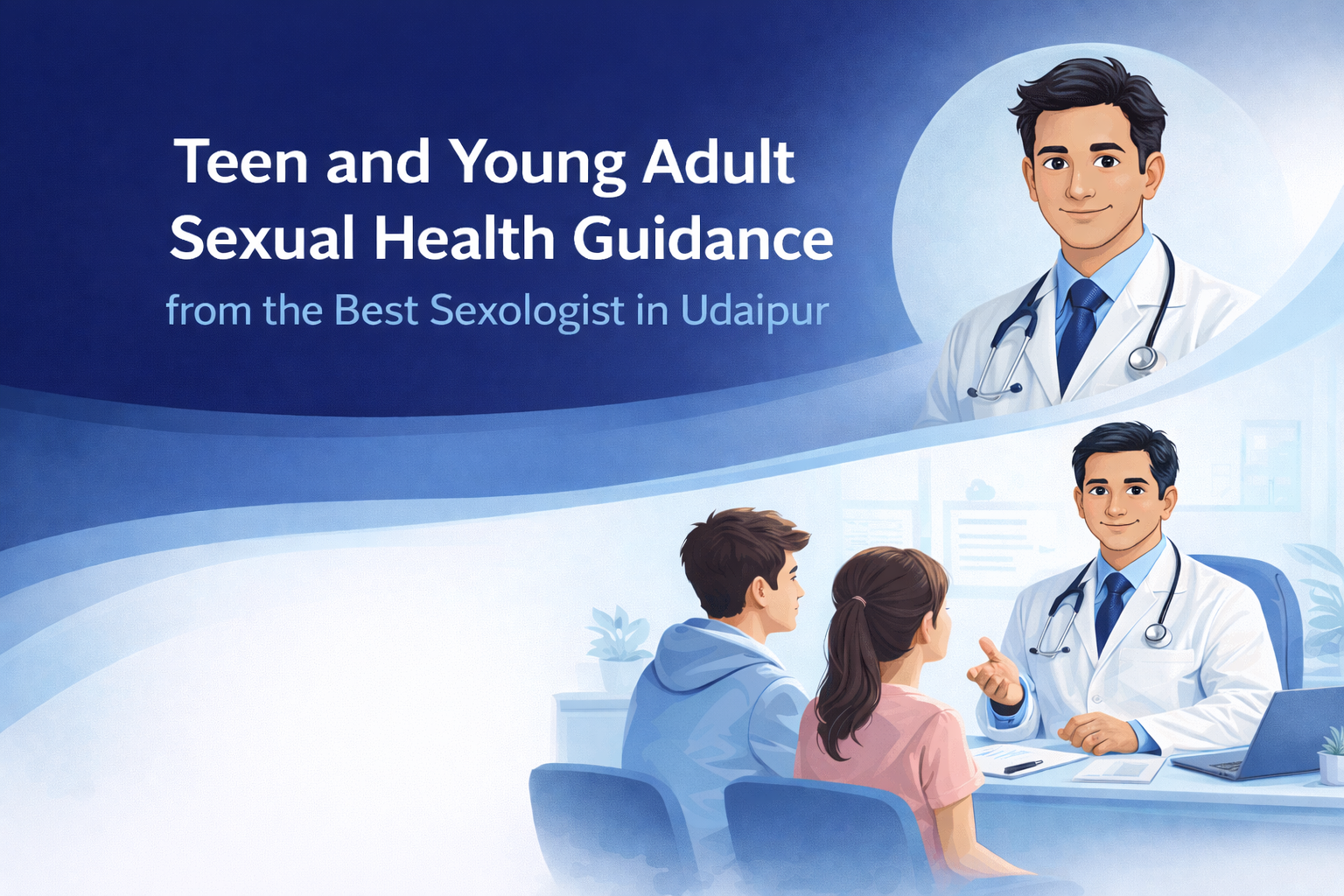 Teen and Young Adult
Sexual Health Guidance
from the Best Sexologist in Udaipur